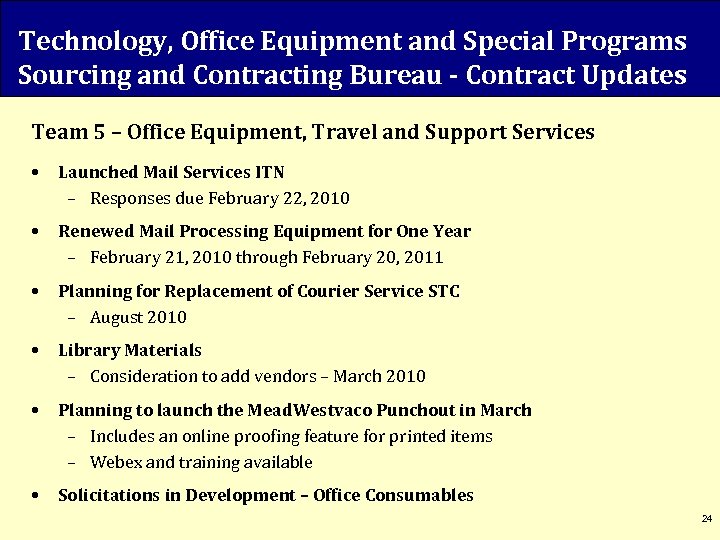 Technology, Office Equipment and Special Programs Sourcing and Contracting Bureau - Contract Updates

Team 5 – Office Equipment, Travel and Support Services

• Launched Mail Services ITN
  – Responses due February 22, 2010

• Renewed Mail Processing Equipment for One Year
  – February 21, 2010 through February 20, 2011

• Planning for Replacement of Courier Service STC
  – August 2010

• Library Materials
  – Consideration to add vendors – March 2010

• Planning to launch the MeadWestvaco Punchout in March
  – Includes an online proofing feature for printed items
  – Webex and training available

• Solicitations in Development – Office Consumables

24